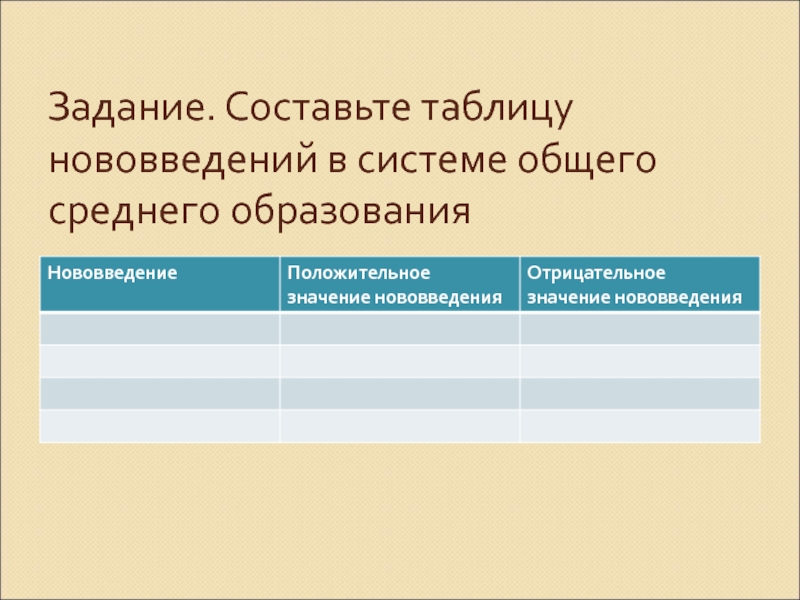 Задание. Составьте таблицу нововведений в системе общего среднего образования

| Нововведение | Положительное значение нововведения | Отрицательное значение нововведения |
|---|---|---|
| | | |
| | | |
| | | |
| | | |